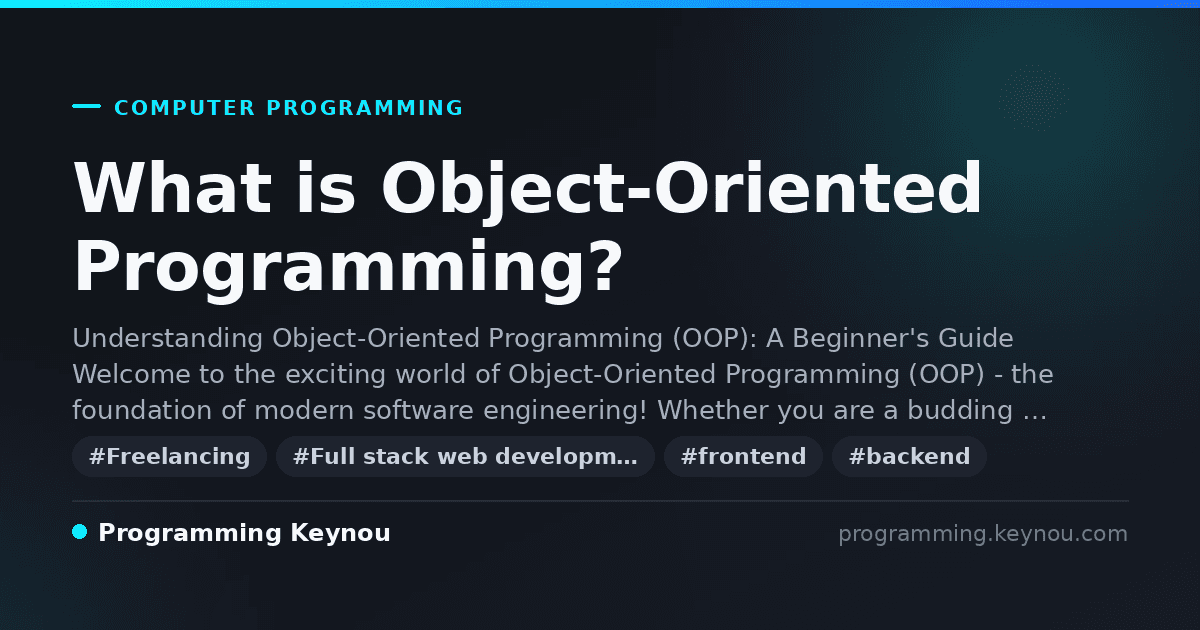 COMPUTER PROGRAMMING

What is Object-Oriented Programming?

Understanding Object-Oriented Programming (OOP): A Beginner's Guide Welcome to the exciting world of Object-Oriented Programming (OOP) - the foundation of modern software engineering! Whether you are a budding …

#Freelancing #Full stack web developm… #frontend #backend

Programming Keynou

programming.keynou.com